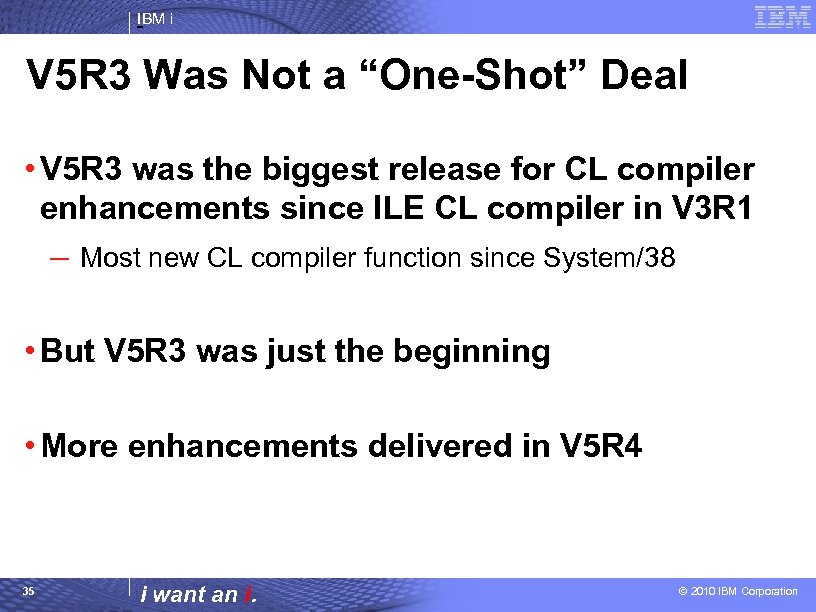 IBM i

IBM

V5R3 Was Not a “One-Shot” Deal

• V5R3 was the biggest release for CL compiler enhancements since ILE CL compiler in V3R1

– Most new CL compiler function since System/38

• But V5R3 was just the beginning

• More enhancements delivered in V5R4

35

i want an i.

© 2010 IBM Corporation